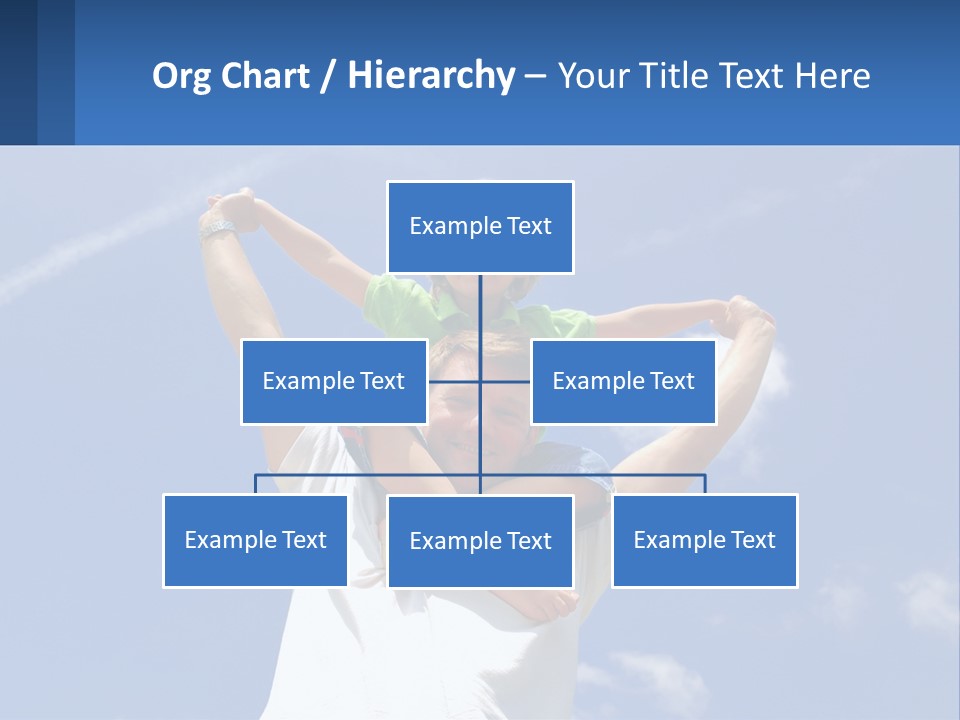 Org Chart / Hierarchy – Your Title Text Here

Example Text

Example Text

Example Text

Example Text

Example Text

Example Text